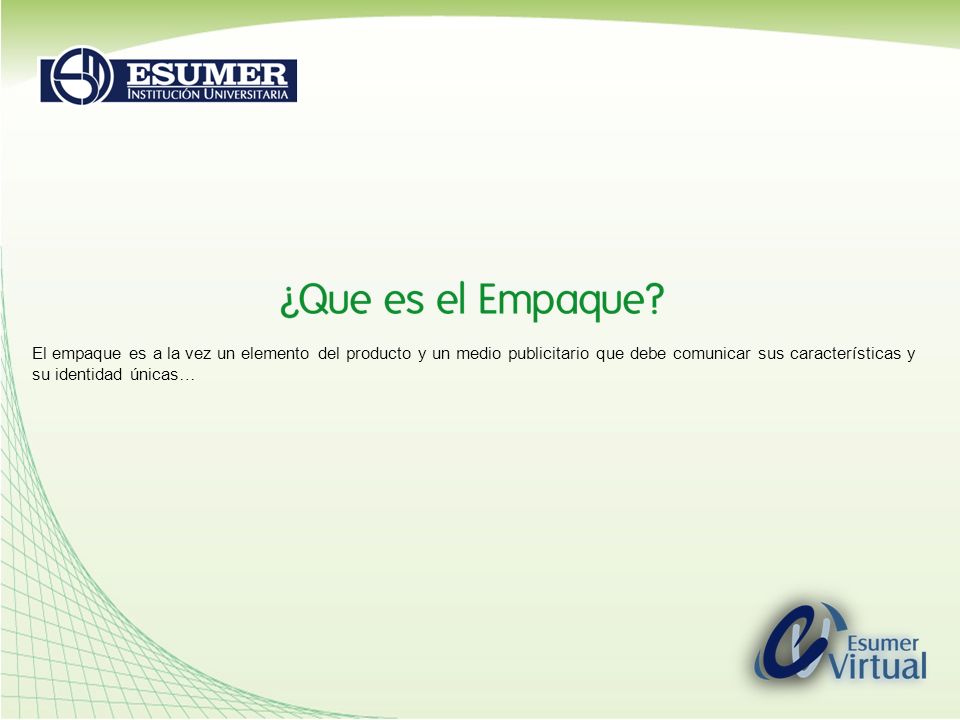 ESUMER
INSTITUCIÓN UNIVERSITARIA

¿Que es el Empaque?

El empaque es a la vez un elemento del producto y un medio publicitario que debe comunicar sus características y su identidad únicas…

Esumer
Virtual